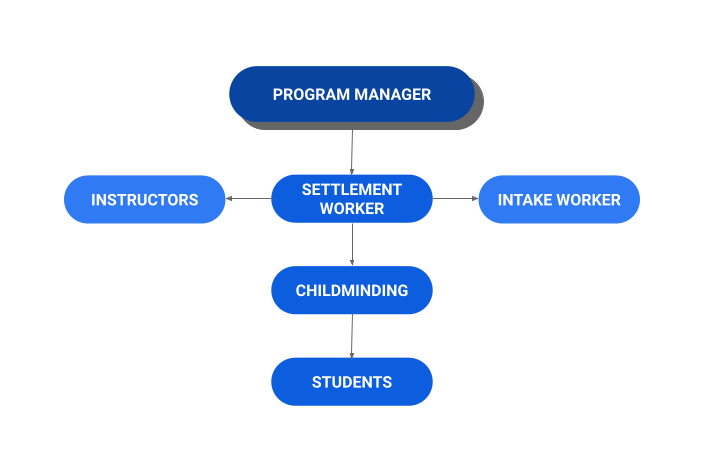 PROGRAM MANAGER

INSTRUCTORS

SETTLEMENT WORKER

INTAKE WORKER

CHILDMINDING

STUDENTS